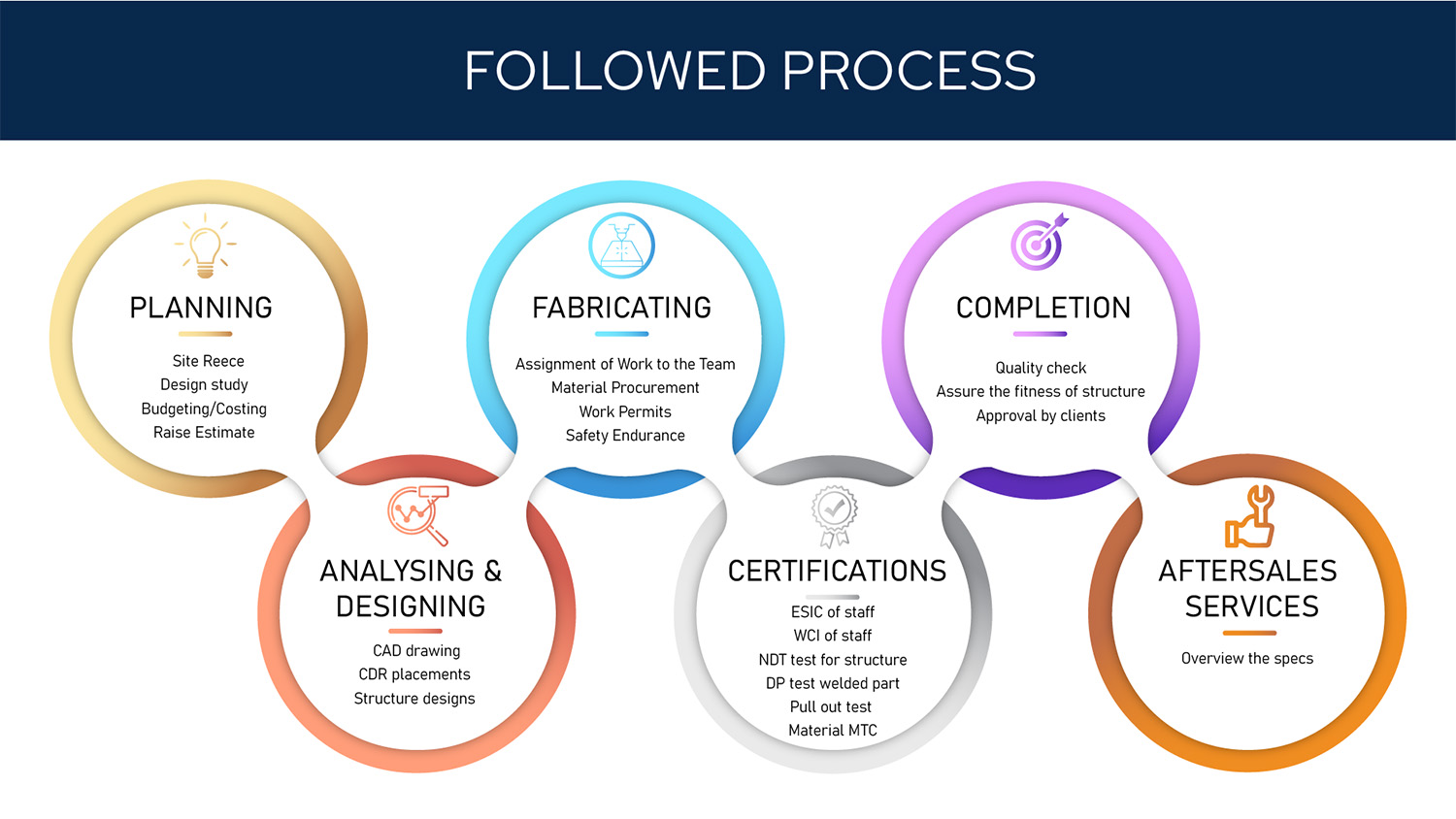 FOLLOWED PROCESS

PLANNING

Site Reece
Design study
Budgeting/Costing
Raise Estimate

ANALYSING & DESIGNING

CAD drawing
CDR placements
Structure designs

FABRICATING

Assignment of Work to the Team
Material Procurement
Work Permits
Safety Endurance

CERTIFICATIONS

ESIC of staff
WCI of staff
NDT test for structure
DP test welded part
Pull out test
Material MTC

COMPLETION

Quality check
Assure the fitness of structure
Approval by clients

AFTERSALES SERVICES

Overview the specs